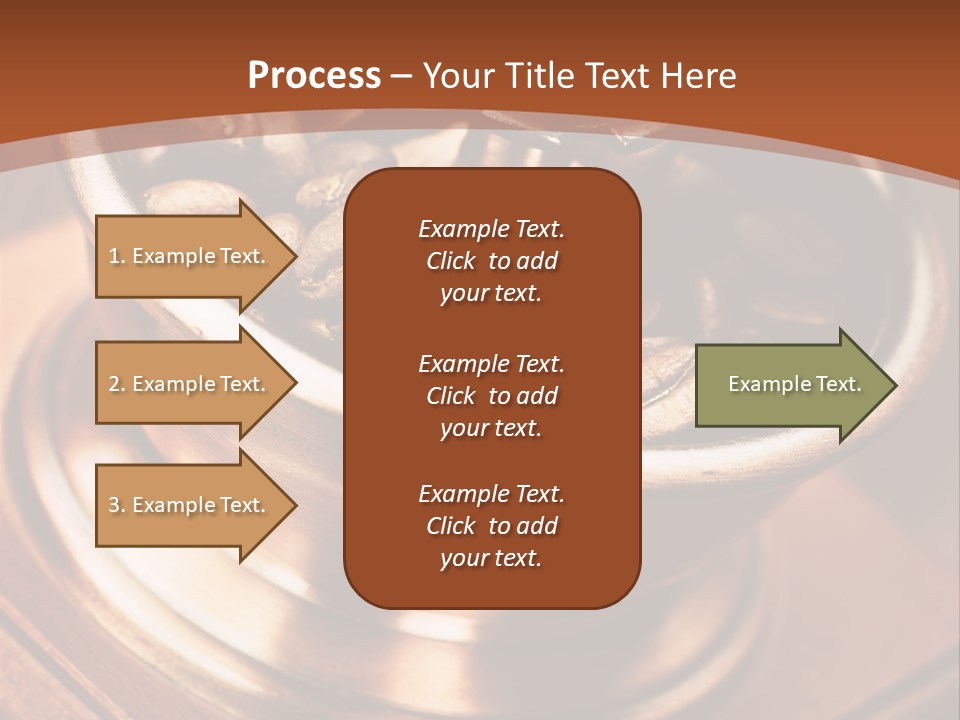 Process – Your Title Text Here

1. Example Text.

2. Example Text.

3. Example Text.

Example Text. Click to add your text.

Example Text. Click to add your text.

Example Text. Click to add your text.

Example Text.